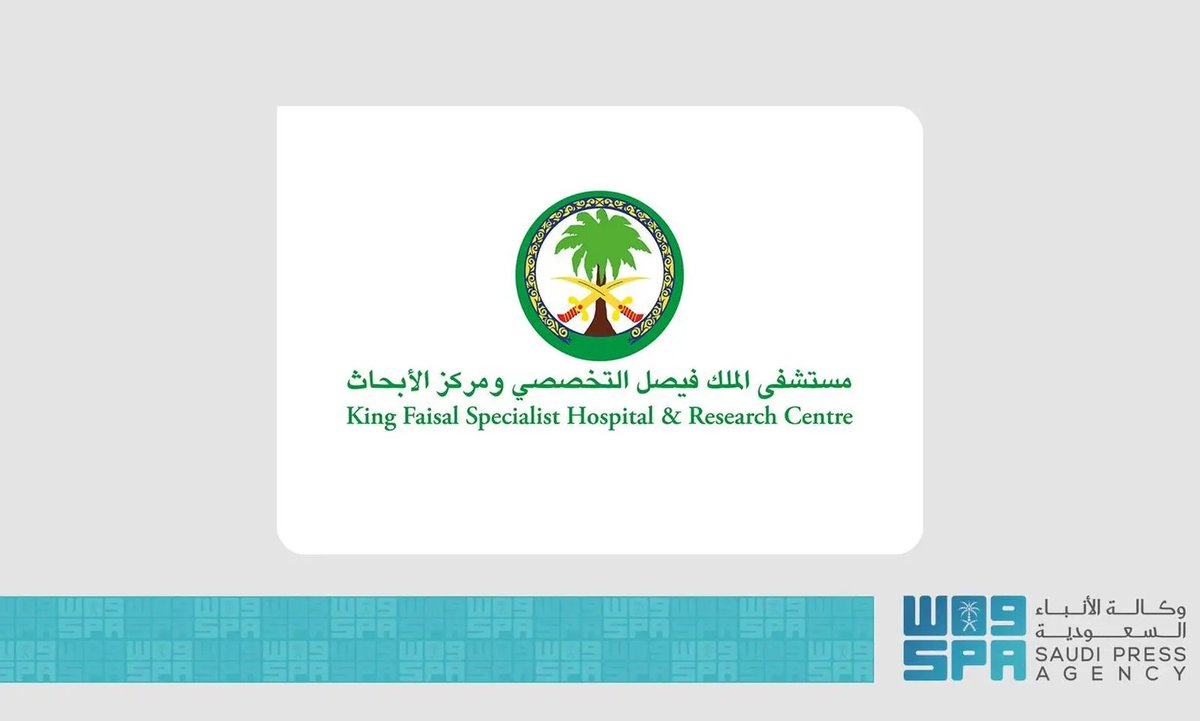 مستشفى الملك فيصل التخصصي ومركز الأبحاث
King Faisal Specialist Hospital & Research Centre

واس
SPA
وكالة الأنباء السعودية
SAUDI PRESS AGENCY